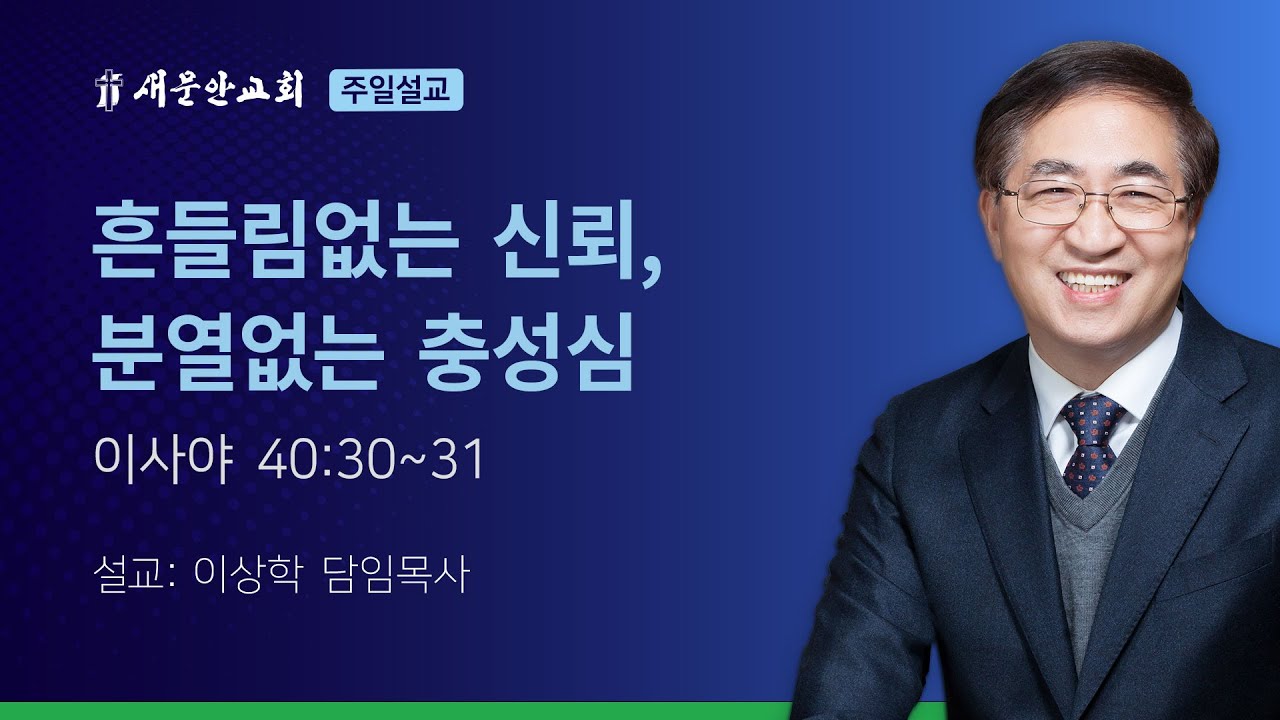 새문안교회 주일설교

흔들림없는 신뢰,
분열없는 충성심

이사야 40:30~31

설교: 이상학 담임목사